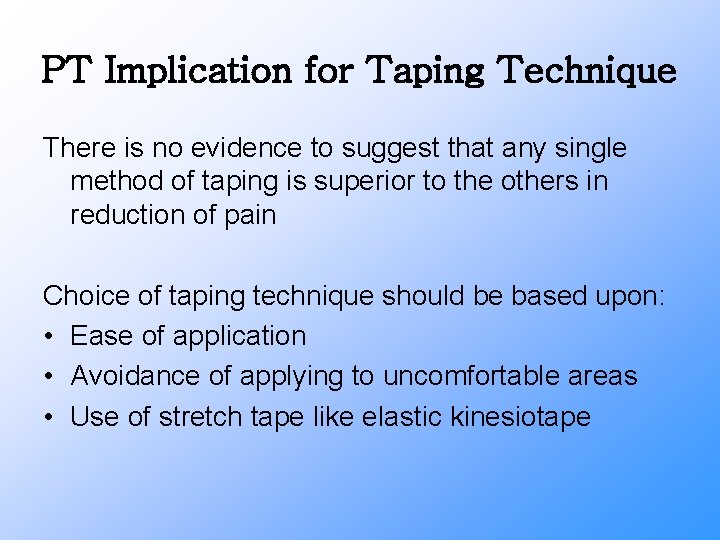 PT Implication for Taping Technique

There is no evidence to suggest that any single method of taping is superior to the others in reduction of pain

Choice of taping technique should be based upon:
• Ease of application
• Avoidance of applying to uncomfortable areas
• Use of stretch tape like elastic kinesiotape